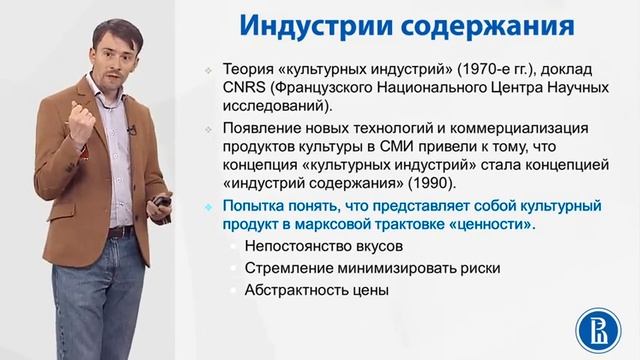 Индустрии содержания

Теория «культурных индустрий» (1970-е гг.), доклад CNRS (Французского Национального Центра Научных исследований).

Появление новых технологий и коммерциализация продуктов культуры в СМИ привели к тому, что концепция «культурных индустрий» стала концепцией «индустрий содержания» (1990).

Попытка понять, что представляет собой культурный продукт в марксовой трактовке «ценности».

Непостоянство вкусов

Стремление минимизировать риски

Абстрактность цены